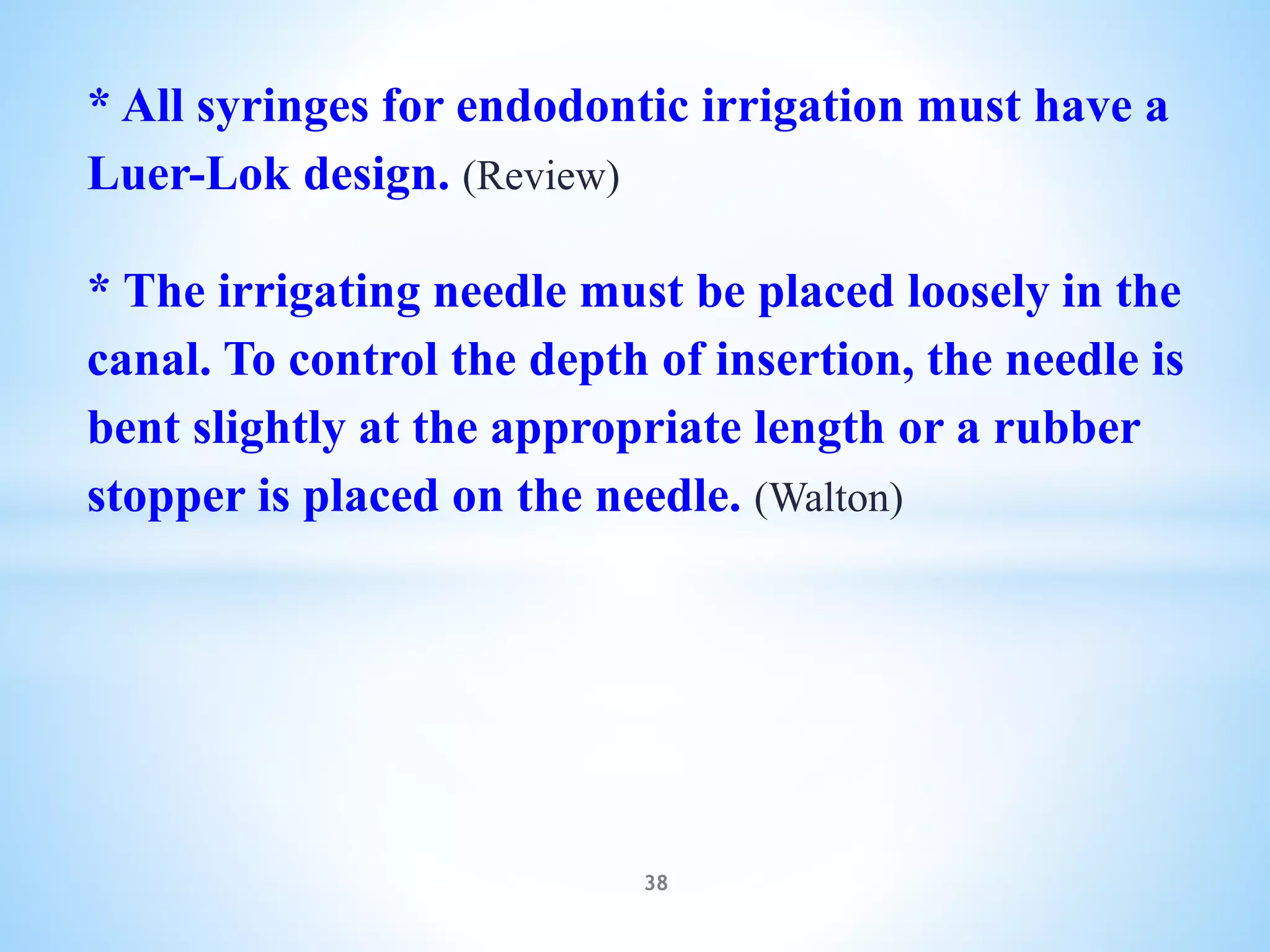 * All syringes for endodontic irrigation must have a Luer-Lok design. (Review)

* The irrigating needle must be placed loosely in the canal. To control the depth of insertion, the needle is bent slightly at the appropriate length or a rubber stopper is placed on the needle. (Walton)

38